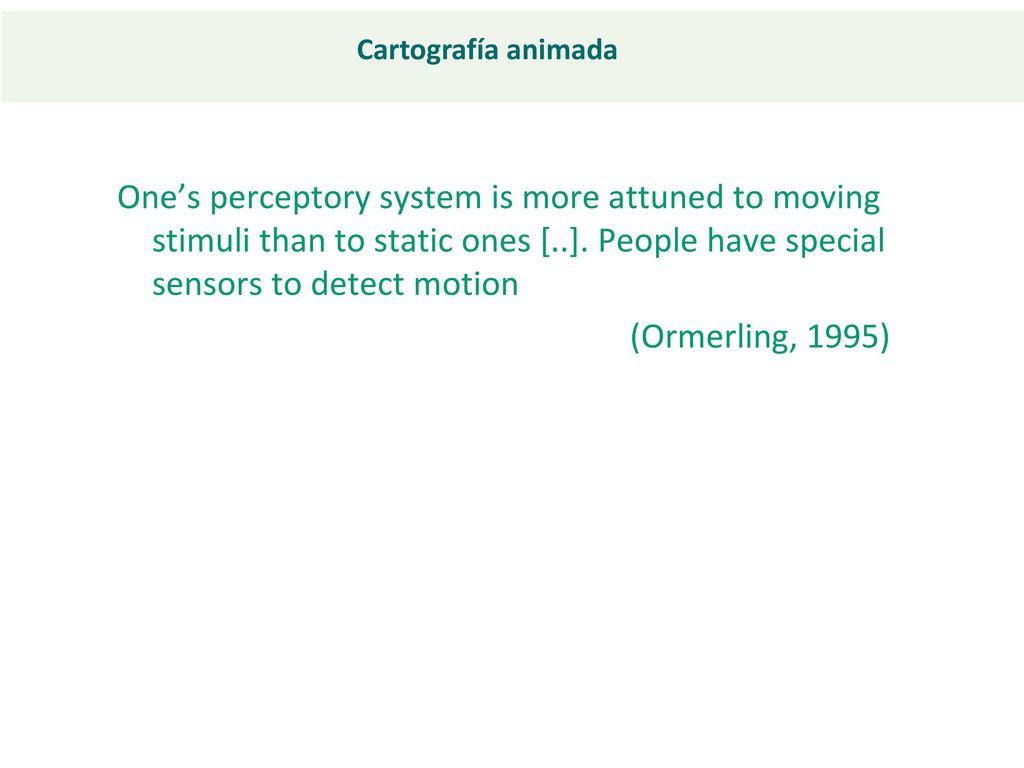 Cartografía animada

One’s perceptory system is more attuned to moving stimuli than to static ones [..]. People have special sensors to detect motion

(Ormerling, 1995)